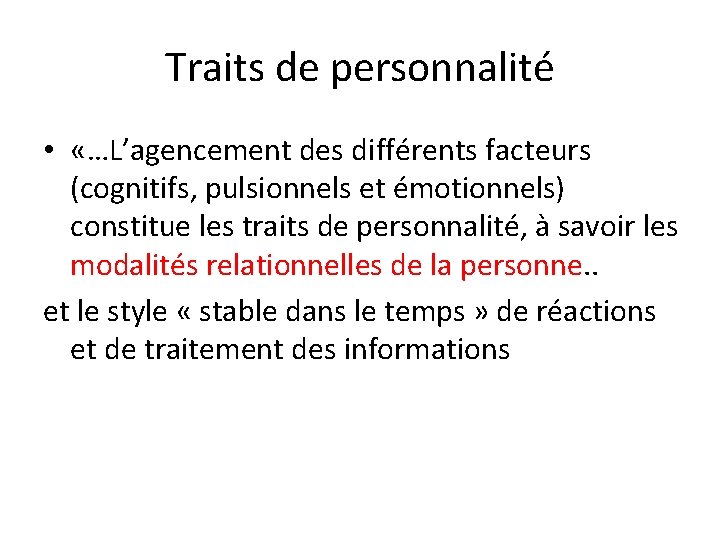 Traits de personnalité

• «…L’agencement des différents facteurs (cognitifs, pulsionnels et émotionnels) constitue les traits de personnalité, à savoir les modalités relationnelles de la personne..

et le style « stable dans le temps » de réactions et de traitement des informations